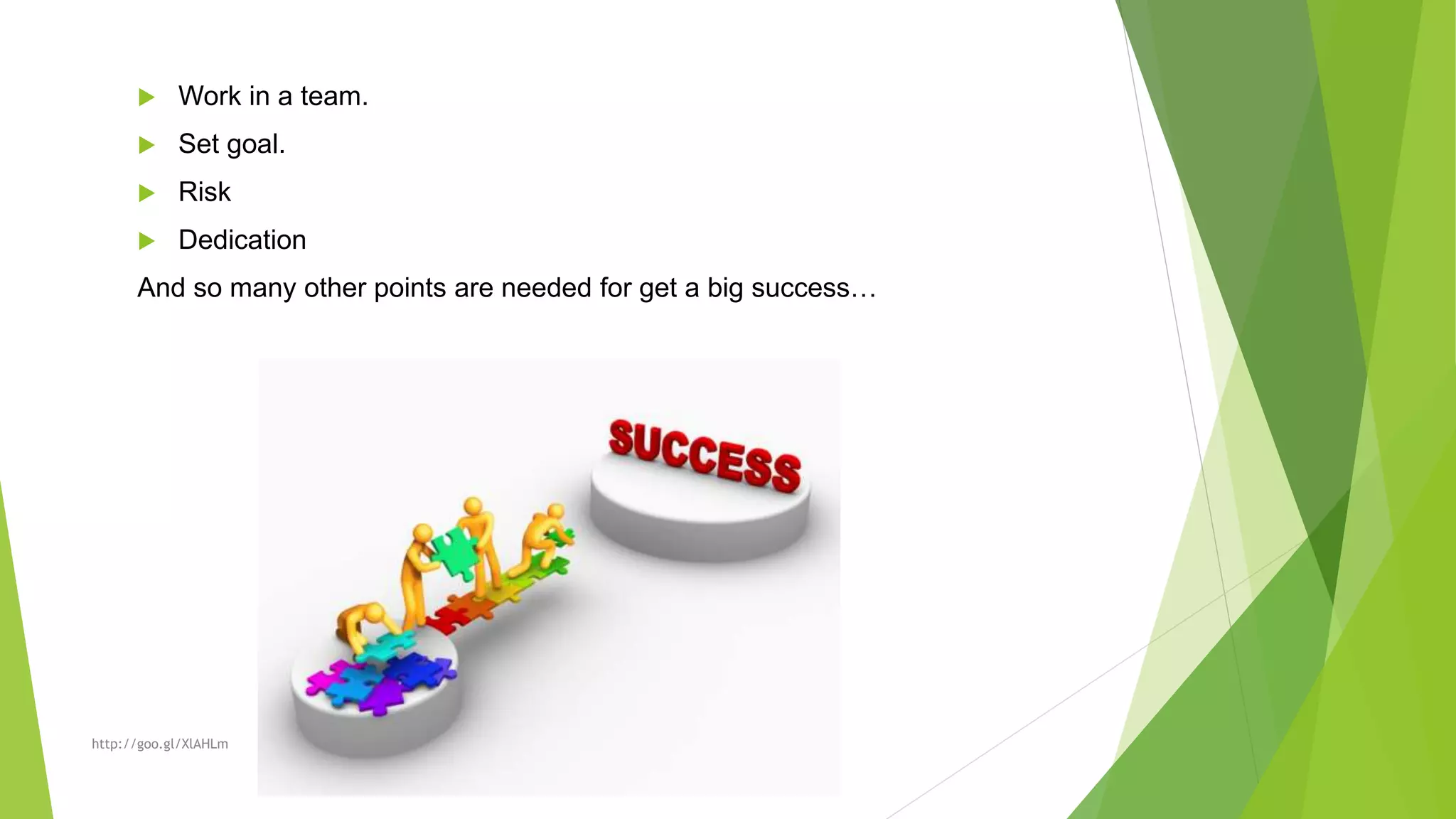 Work in a team.

Set goal.

Risk

Dedication

And so many other points are needed for get a big success…

SUCCESS

http://goo.gl/XlAHLm